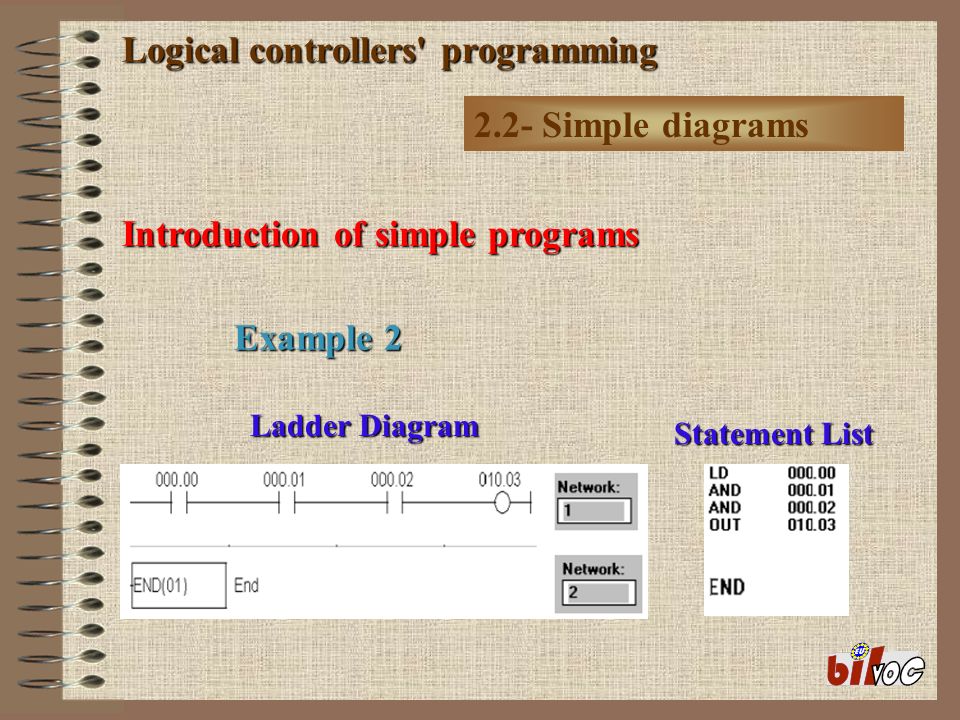 Logical controllers' programming

2.2- Simple diagrams

Introduction of simple programs

Example 2

Ladder Diagram

000.00 000.01 000.02 010.03

Network:
1

END(01) End

Network:
2

Statement List

| LD | 000.00 |
|---|---|
| AND | 000.01 |
| AND | 000.02 |
| OUT | 010.03 |

END

bilvoc